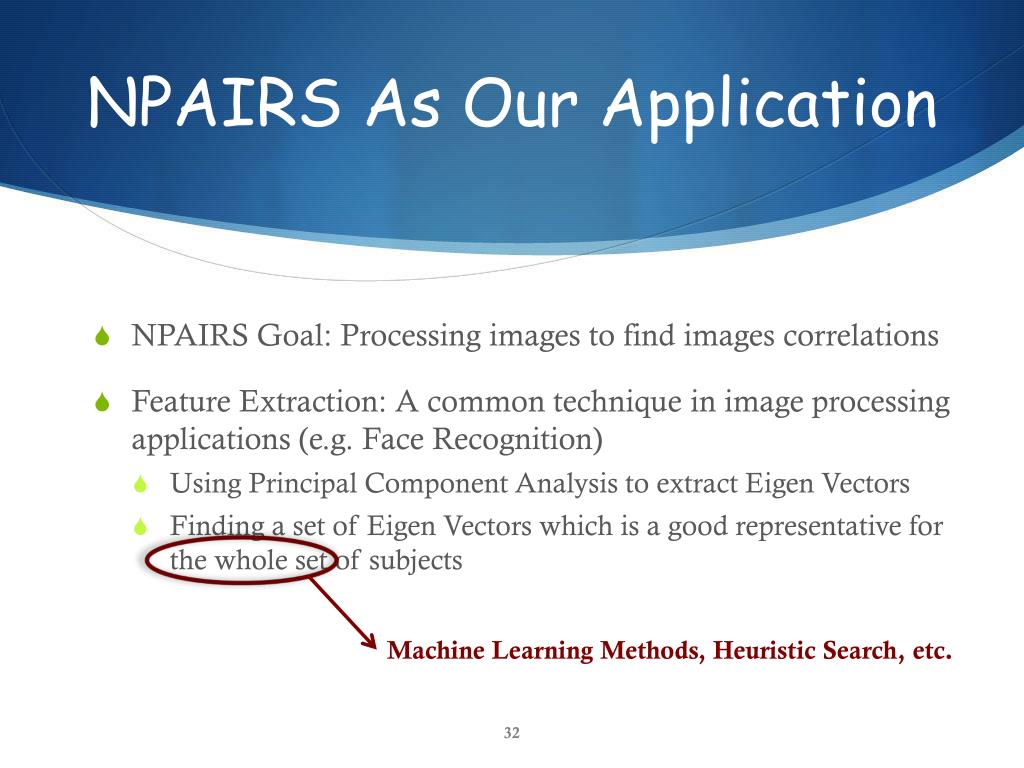 NPAIRS As Our Application

NPAIRS Goal: Processing images to find images correlations

Feature Extraction: A common technique in image processing applications (e.g. Face Recognition)

Using Principal Component Analysis to extract Eigen Vectors

Finding a set of Eigen Vectors which is a good representative for the whole set of subjects

Machine Learning Methods, Heuristic Search, etc.

32